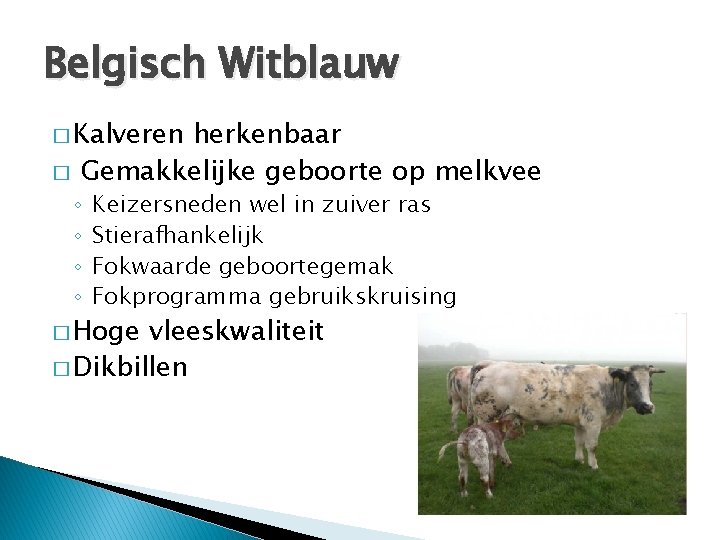 Belgisch Witblauw

□ Kalveren herkenbaar
□ Gemakkelijke geboorte op melkvee
◦ Keizersneden wel in zuiver ras
◦ Stierafhankelijk
◦ Fokwaarde geboortegemak
◦ Fokprogramma gebruikskruising
□ Hoge vleeskwaliteit
□ Dikbillen